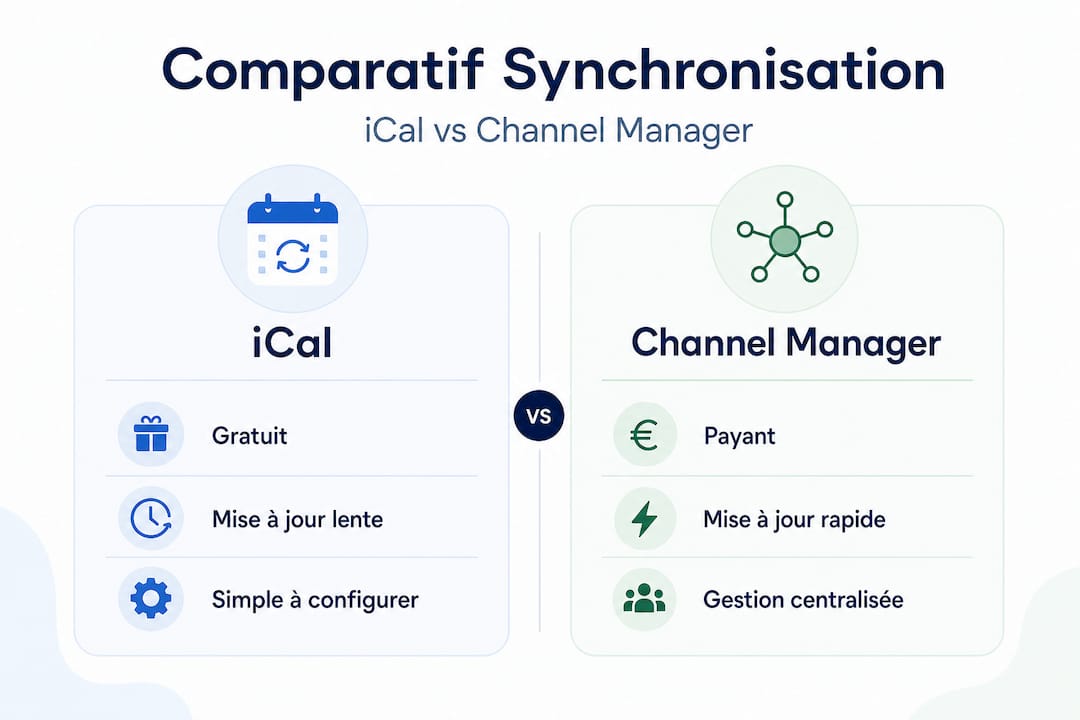 Comparatif Synchronisation

iCal vs Channel Manager

iCal

Gratuit

Mise à jour lente

Simple à configurer

VS

Channel Manager

Payant

Mise à jour rapide

Gestion centralisée